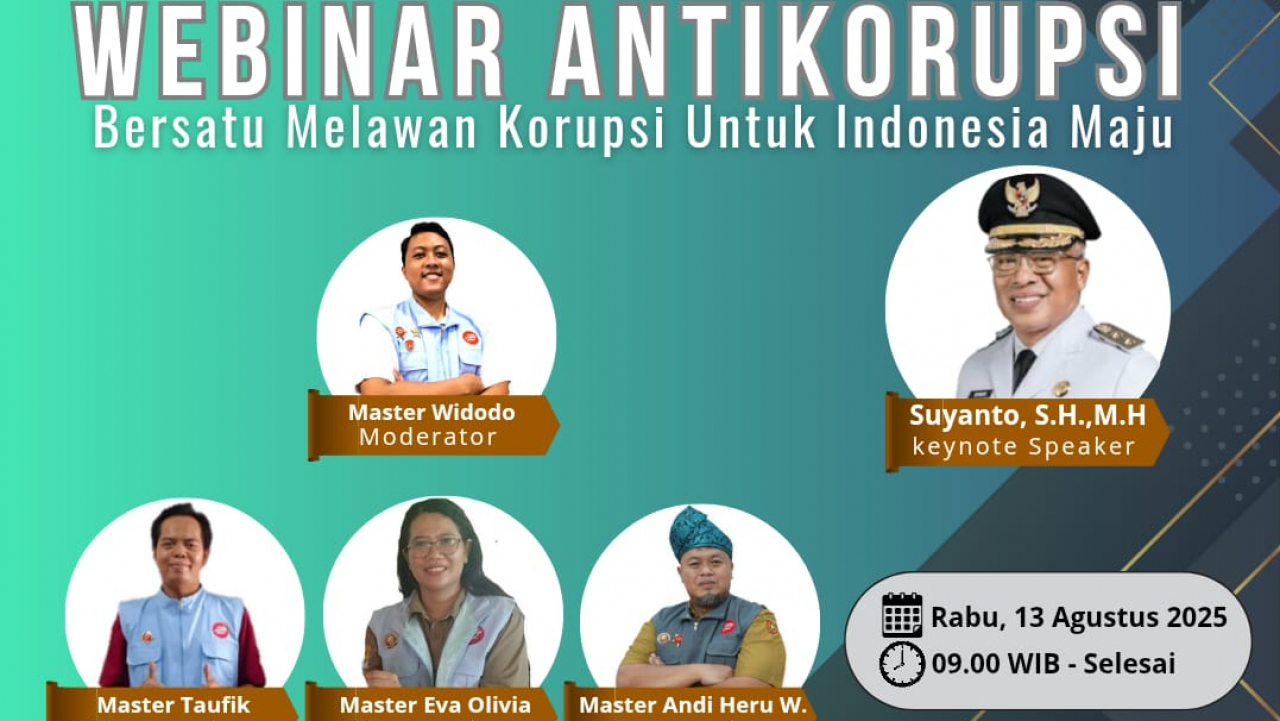 WEBINAR ANTIKORUPSI
Bersatu Melawan Korupsi Untuk Indonesia Maju

Master Widodo
Moderator

Suyanto, S.H.,M.H
keynote Speaker

Master Taufik

Master Eva Olivia

Master Andi Heru W.

Rabu, 13 Agustus 2025
09.00 WIB - Selesai